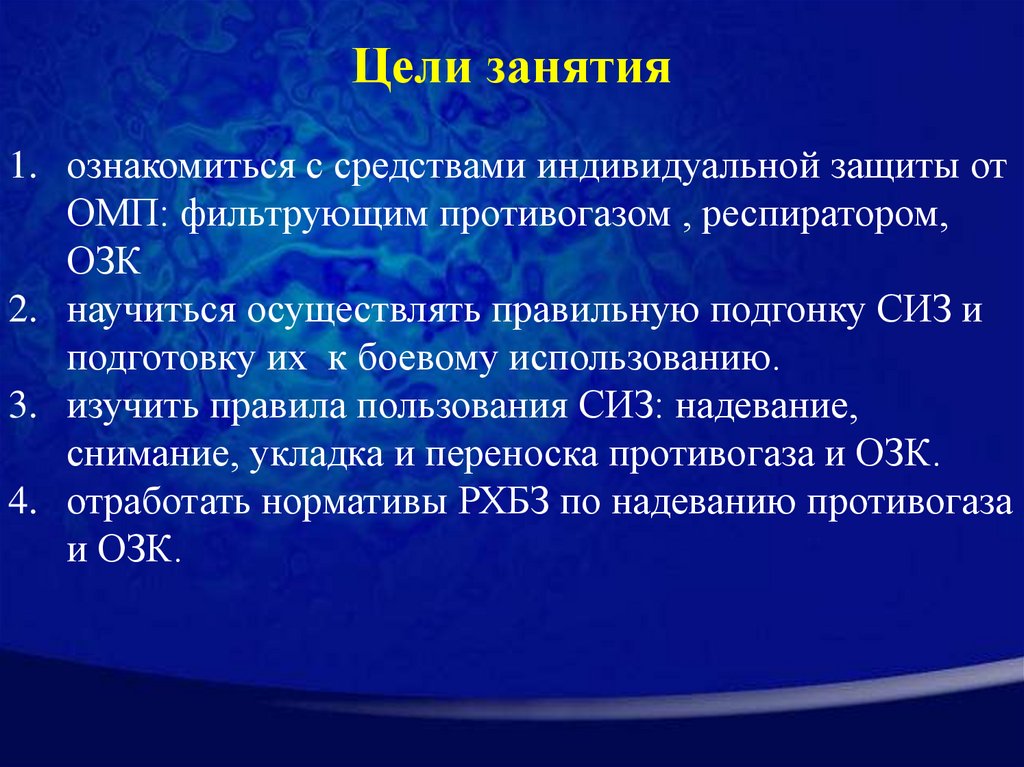 Цели занятия

1. ознакомиться с средствами индивидуальной защиты от ОМП: фильтрующим противогазом , респиратором, ОЗК
2. научиться осуществлять правильную подгонку СИЗ и подготовку их к боевому использованию.
3. изучить правила пользования СИЗ: надевание, снимание, укладка и переноска противогаза и ОЗК.
4. отработать нормативы РХБЗ по надеванию противогаза и ОЗК.